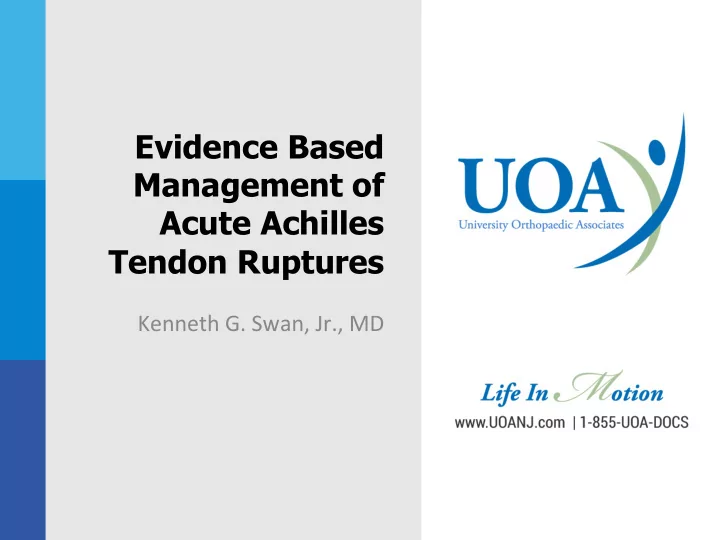 Evidence Based Management of Acute Achilles Tendon Ruptures

Kenneth G. Swan, Jr., MD

UOA
University Orthopaedic Associates

Life In Motion
www.UOANJ.com | 1-855-UOA-DOCS